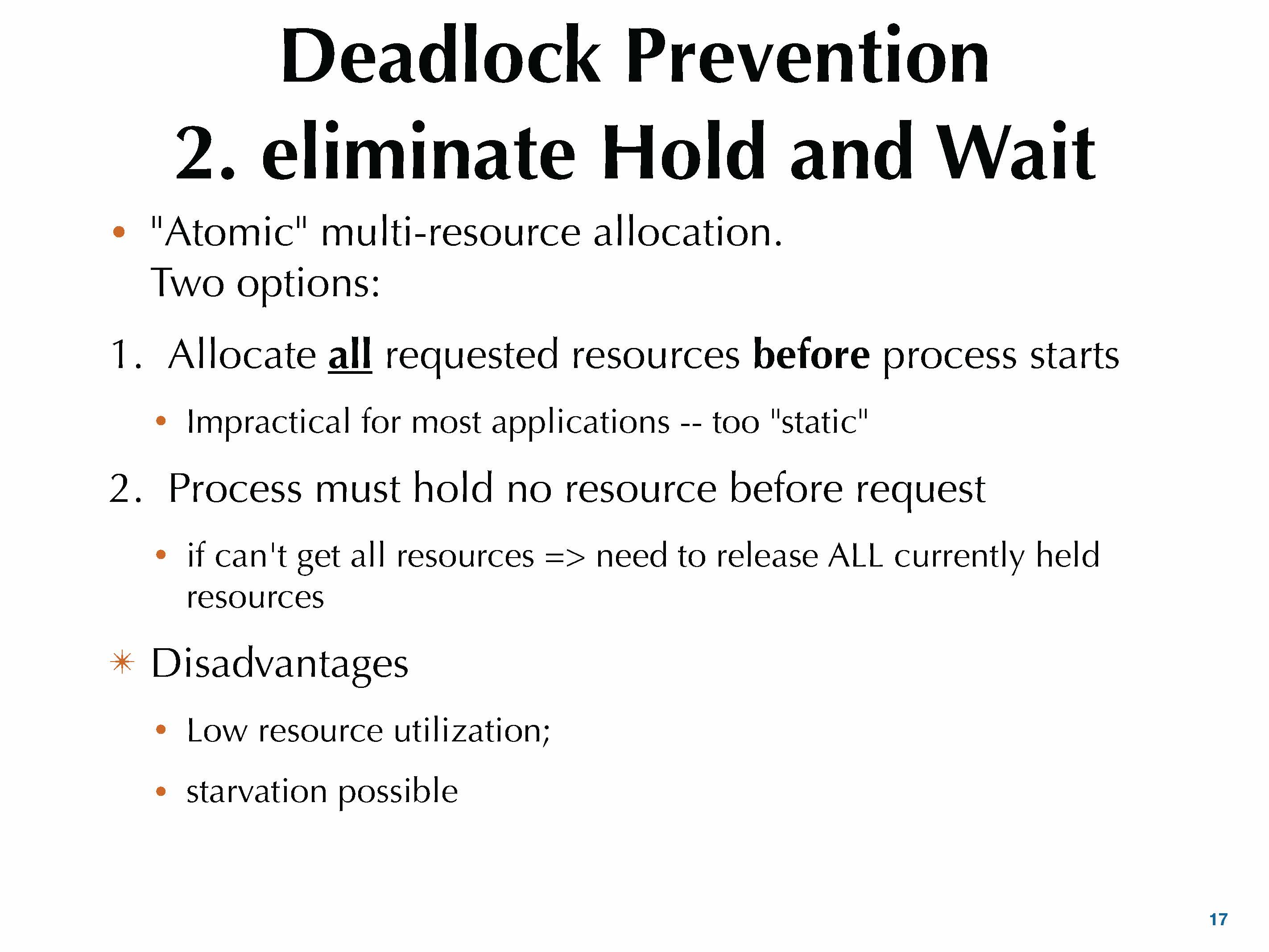 Deadlock Prevention
2. eliminate Hold and Wait

• "Atomic" multi-resource allocation.
Two options:

1. Allocate all requested resources before process starts

• Impractical for most applications -- too "static"

2. Process must hold no resource before request

• if can't get all resources => need to release ALL currently held resources

✳ Disadvantages

• Low resource utilization;

• starvation possible

17